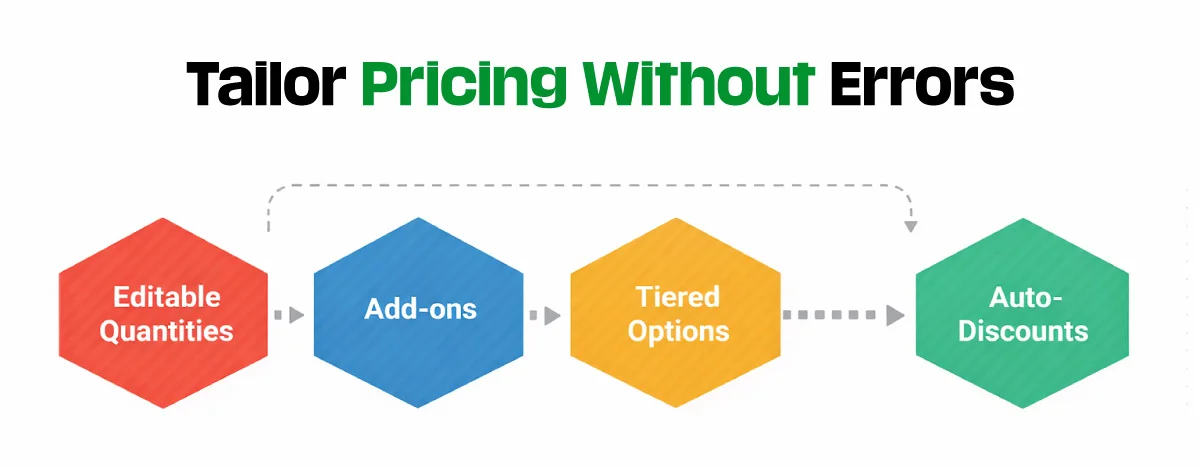 Tailor Pricing Without Errors

Editable Quantities

Add-ons

Tiered Options

Auto-Discounts